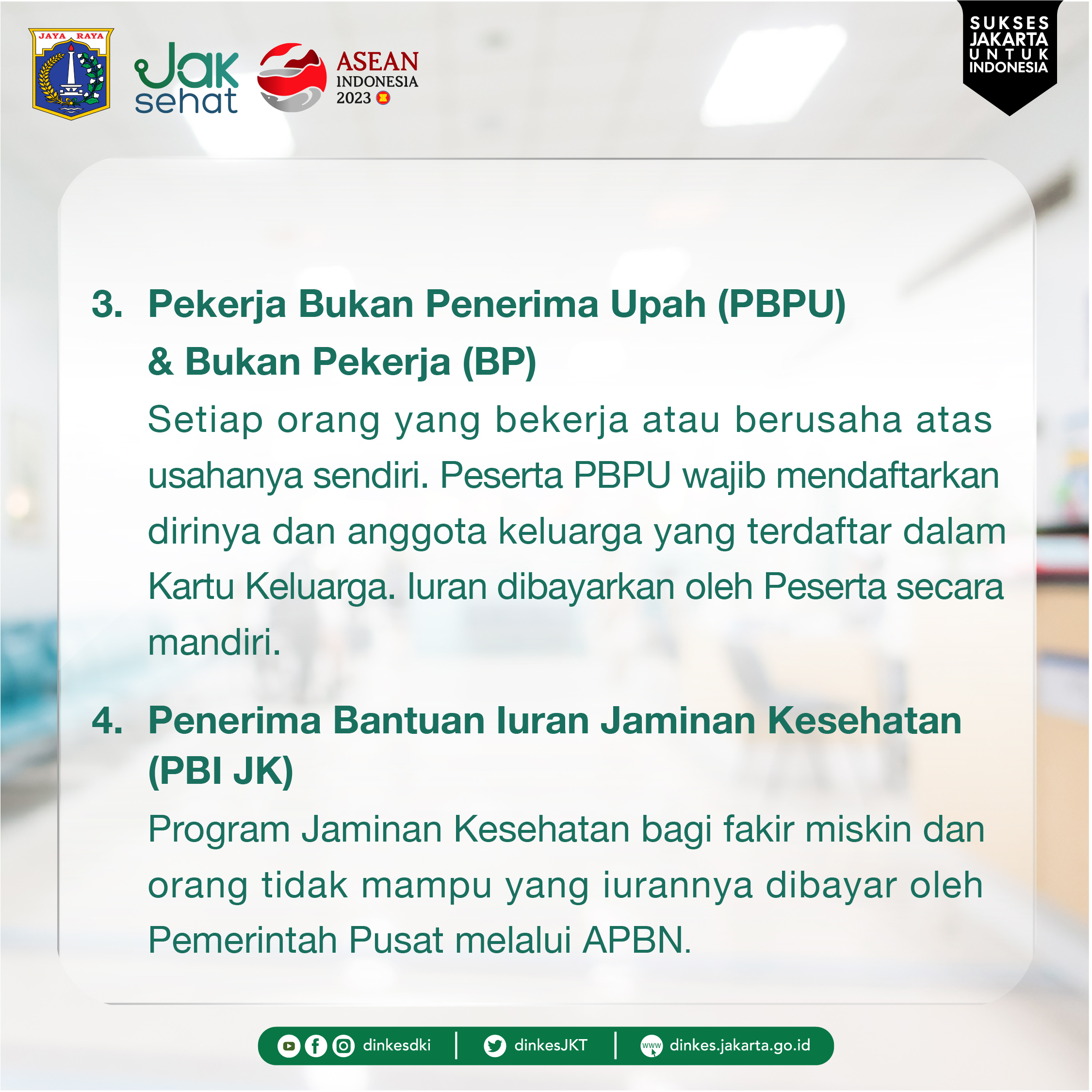 JAYA RAYA

Jak sehat

ASEAN INDONESIA 2023

SUKSES JAKARTA UNTUK INDONESIA

3. Pekerja Bukan Penerima Upah (PBPU) & Bukan Pekerja (BP)

Setiap orang yang bekerja atau berusaha atas usahanya sendiri. Peserta PBPU wajib mendaftarkan dirinya dan anggota keluarga yang terdaftar dalam Kartu Keluarga. Iuran dibayarkan oleh Peserta secara mandiri.

4. Penerima Bantuan Iuran Jaminan Kesehatan (PBI JK)

Program Jaminan Kesehatan bagi fakir miskin dan orang tidak mampu yang iurannya dibayar oleh Pemerintah Pusat melalui APBN.

dinkesdki | dinkesJKT | www dinkes.jakarta.go.id